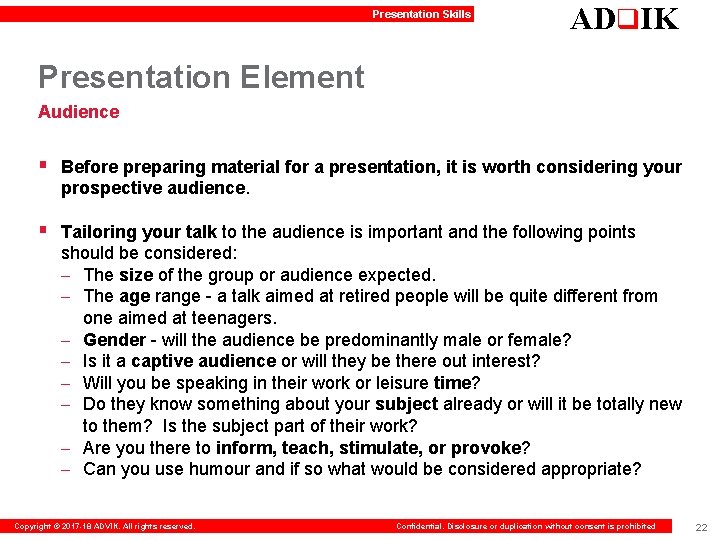 Presentation Skills

AD❑IK

Presentation Element

Audience

▪ Before preparing material for a presentation, it is worth considering your prospective audience.

▪ Tailoring your talk to the audience is important and the following points should be considered:
– The size of the group or audience expected.
– The age range - a talk aimed at retired people will be quite different from one aimed at teenagers.
– Gender - will the audience be predominantly male or female?
– Is it a captive audience or will they be there out interest?
– Will you be speaking in their work or leisure time?
– Do they know something about your subject already or will it be totally new to them? Is the subject part of their work?
– Are you there to inform, teach, stimulate, or provoke?
– Can you use humour and if so what would be considered appropriate?

Copyright © 2017-18 ADVIK. All rights reserved.

Confidential. Disclosure or duplication without consent is prohibited

22